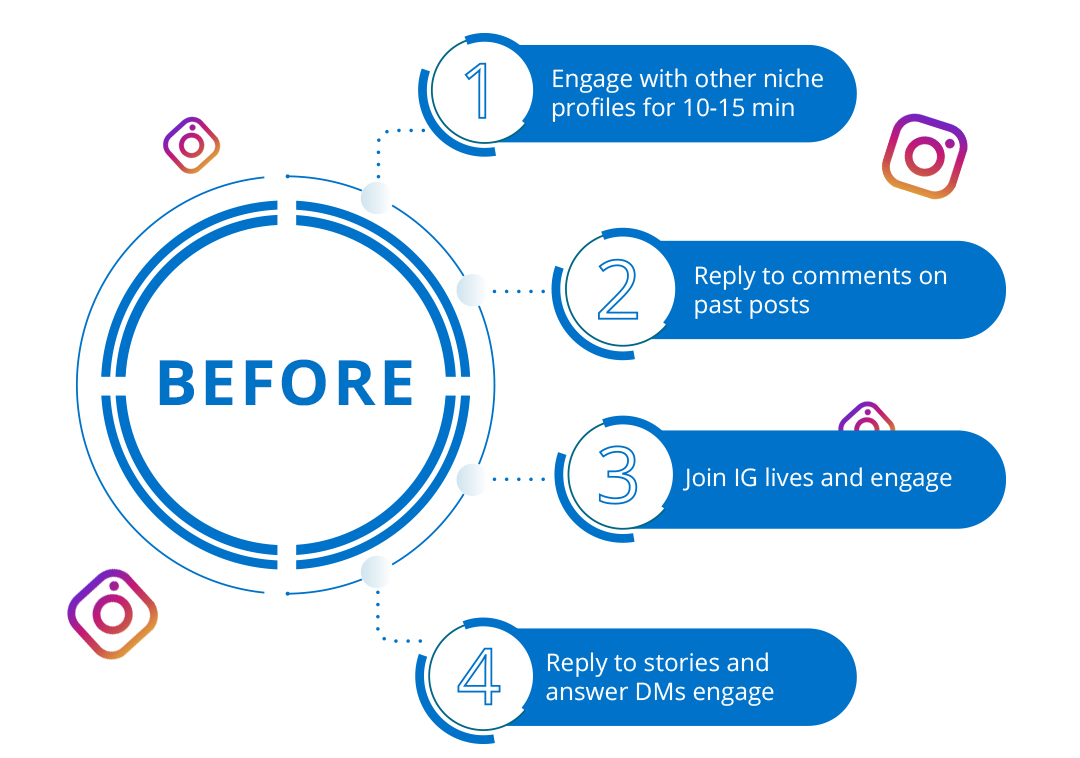 BEFORE

1 Engage with other niche profiles for 10-15 min

2 Reply to comments on past posts

3 Join IG lives and engage

4 Reply to stories and answer DMs engage